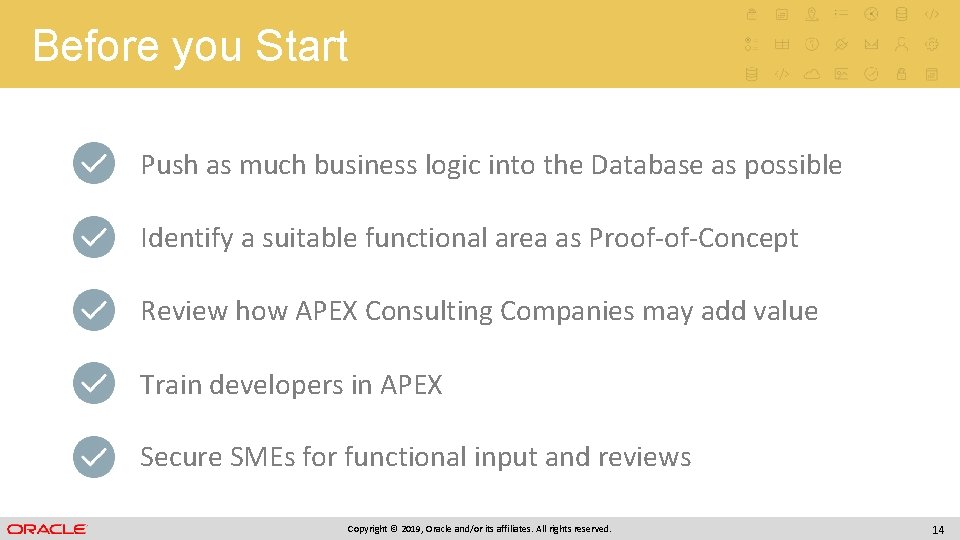 Before you Start

Push as much business logic into the Database as possible

Identify a suitable functional area as Proof-of-Concept

Review how APEX Consulting Companies may add value

Train developers in APEX

Secure SMEs for functional input and reviews

ORACLE

Copyright © 2019, Oracle and/or its affiliates. All rights reserved.

14